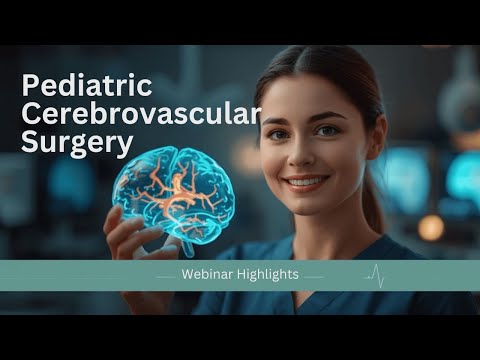 Pediatric Cerebrovascular Surgery

Webinar Highlights